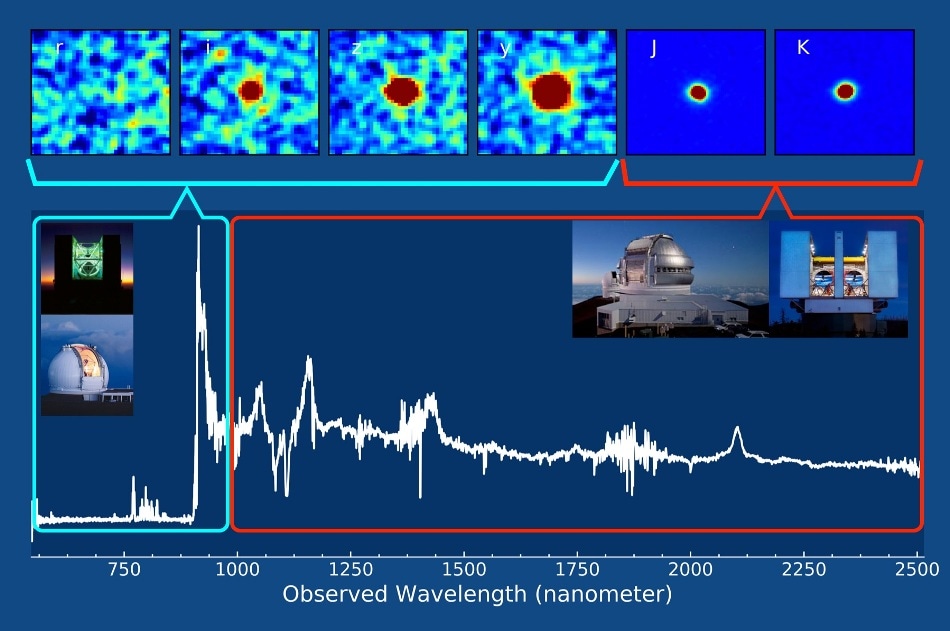 r

i

z

y

J

K

750 1000 1250 1500 1750 2000 2250 2500

Observed Wavelength (nanometer)